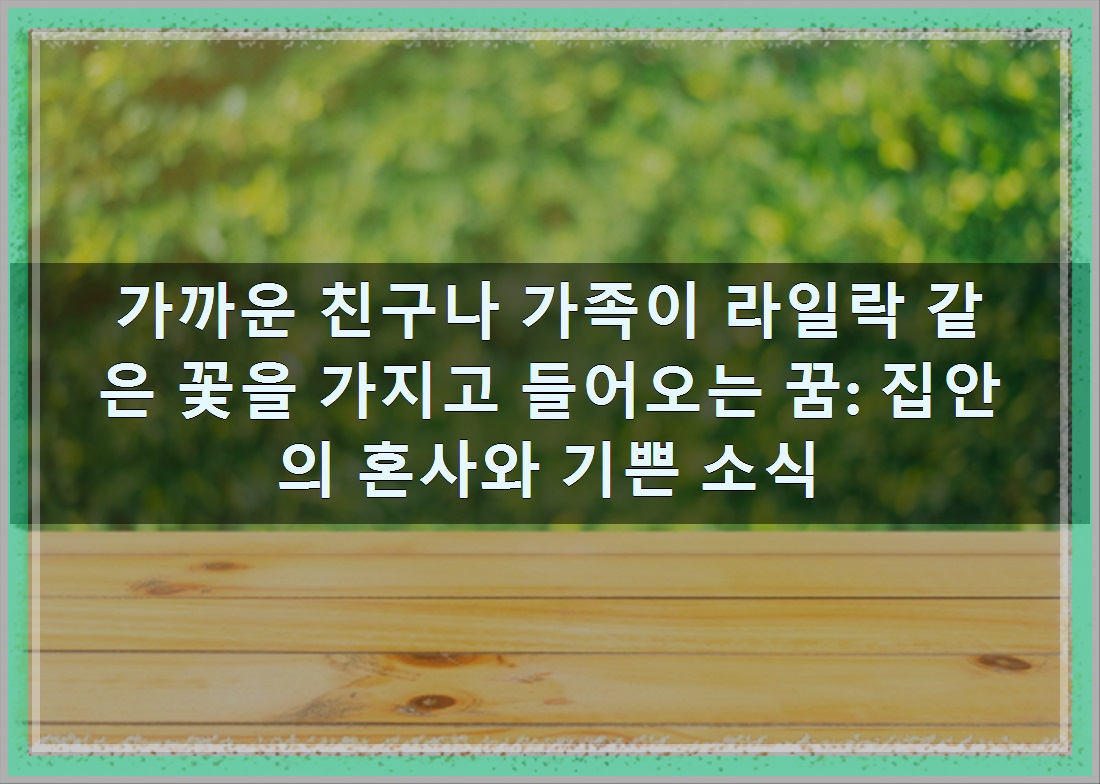 가까운 친구나 가족이 라일락 같은 꽃을 가지고 들어오는 꿈: 집안의 혼사와 기쁜 소식